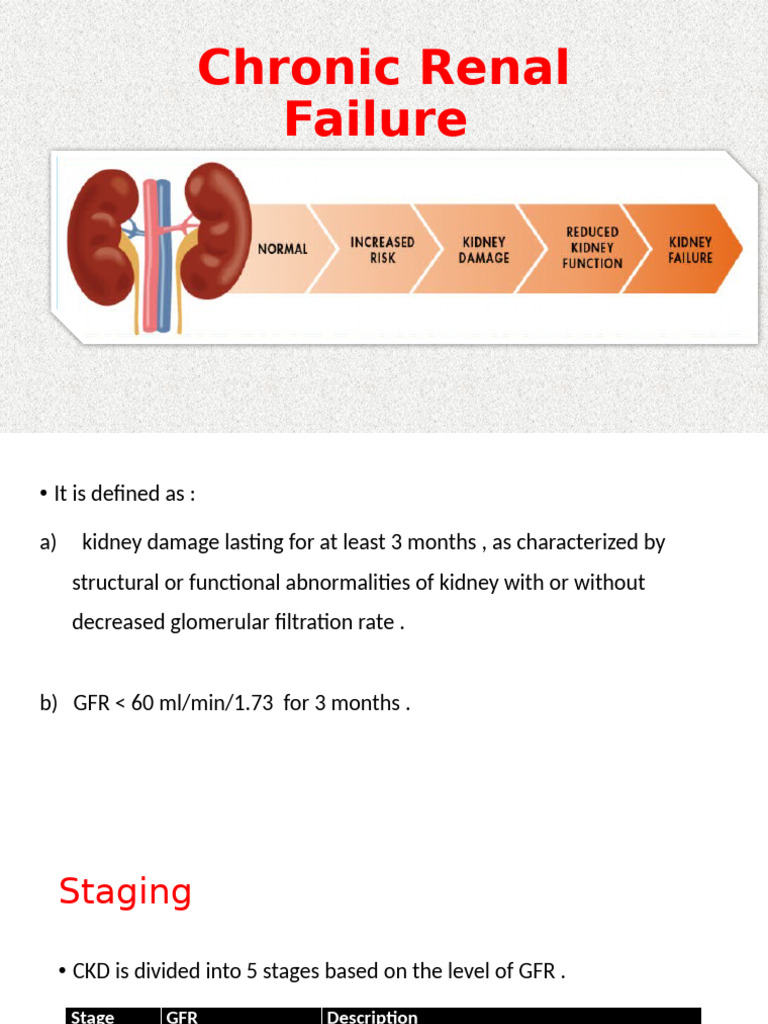 Chronic Renal Failure

NORMAL

INCREASED RISK

KIDNEY DAMAGE

REDUCED KIDNEY FUNCTION

KIDNEY FAILURE

• It is defined as :

a) kidney damage lasting for at least 3 months , as characterized by structural or functional abnormalities of kidney with or without decreased glomerular filtration rate .

b) GFR < 60 ml/min/1.73 for 3 months .

Staging

• CKD is divided into 5 stages based on the level of GFR .

| Stage | GFR | Description |
|---|---|---|